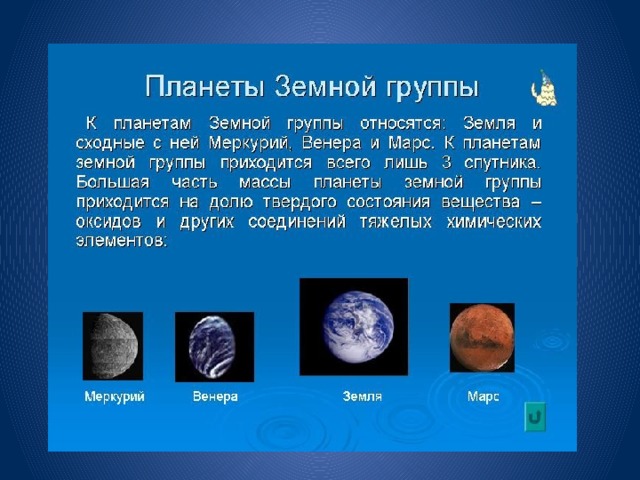 Планеты Земной группы

К планетам Земной группы относятся: Земля и сходные с ней Меркурий, Венера и Марс. К планетам земной группы приходится всего лишь 3 спутника. Большая часть массы планеты земной группы приходится на долю твердого состояния вещества – оксидов и других соединений тяжелых химических элементов:

Меркурий

Венера

Земля

Марс